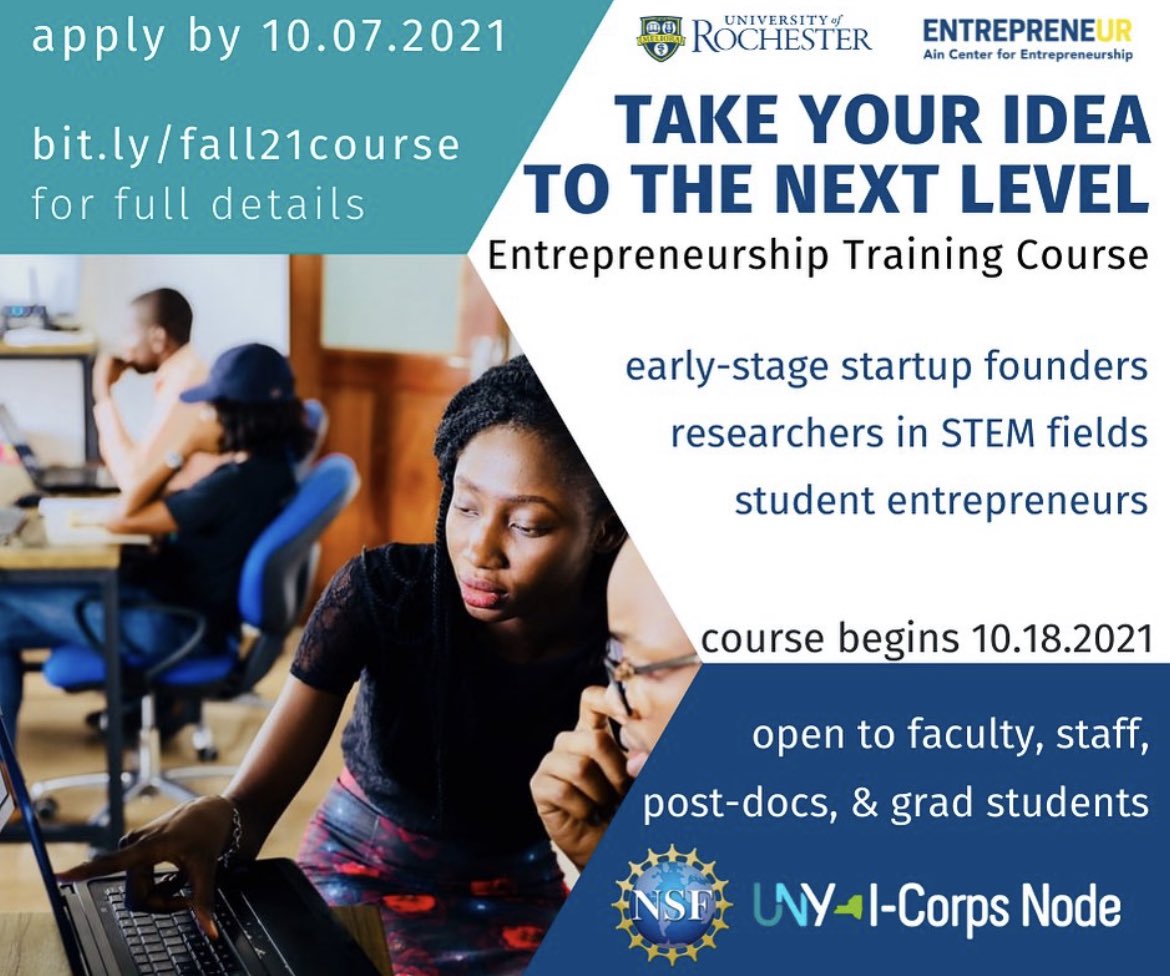 apply by 10.07.2021

bit.ly/fall21course for full details

UNIVERSITY of ROCHESTER

ENTREPRENEUR
Ain Center for Entrepreneurship

TAKE YOUR IDEA TO THE NEXT LEVEL
Entrepreneurship Training Course

early-stage startup founders
researchers in STEM fields
student entrepreneurs

course begins 10.18.2021

open to faculty, staff, post-docs, & grad students

NSF

UNY I-Corps Node